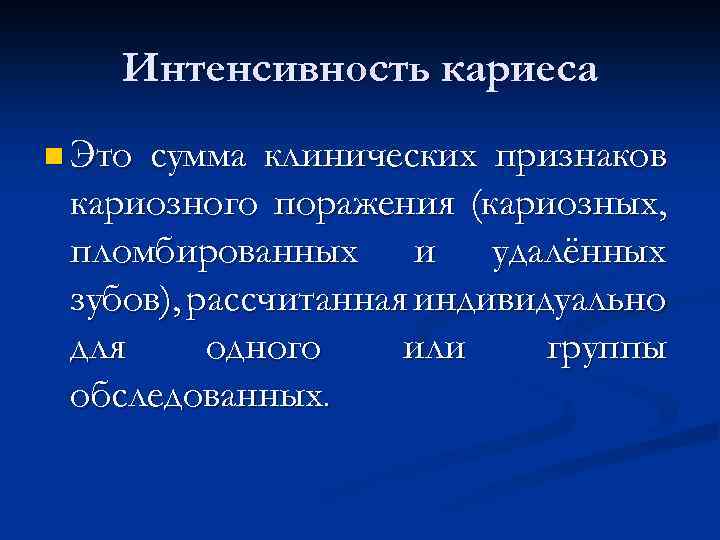 Интенсивность кариеса

Это сумма клинических признаков кариозного поражения (кариозных, пломбированных и удалённых зубов), рассчитанная индивидуально для одного или группы обследованных.